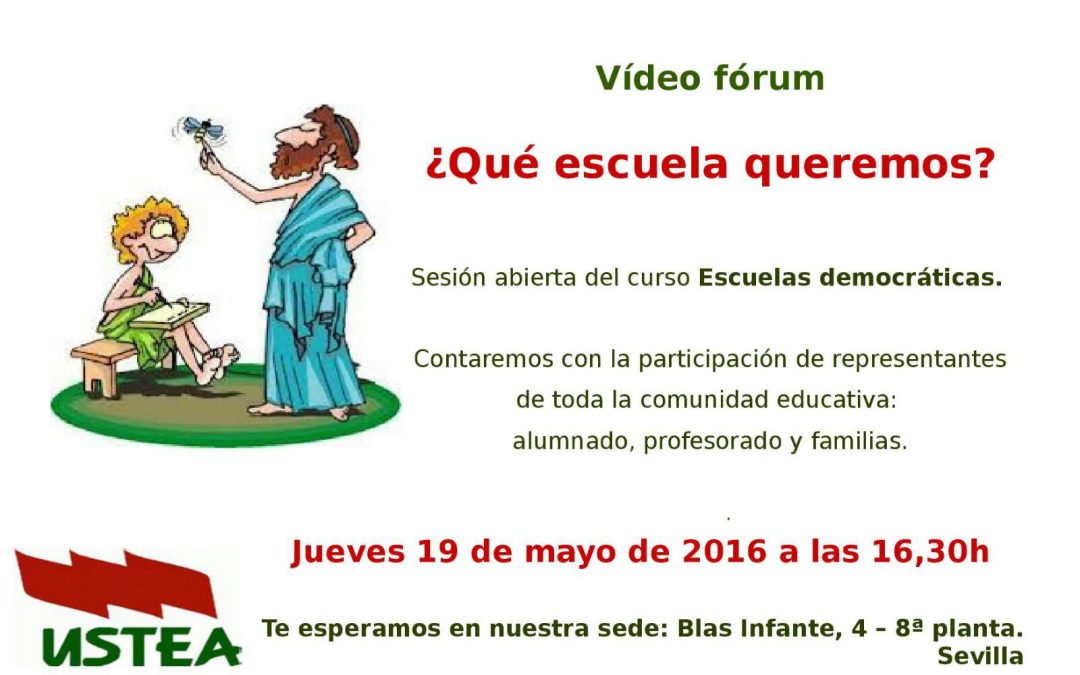 Vídeo fórum

¿Qué escuela queremos?

Sesión abierta del curso Escuelas democráticas.

Contaremos con la participación de representantes de toda la comunidad educativa: alumnado, profesorado y familias.

Jueves 19 de mayo de 2016 a las 16,30h

USTEA

Te esperamos en nuestra sede: Blas Infante, 4 – 8ª planta. Sevilla